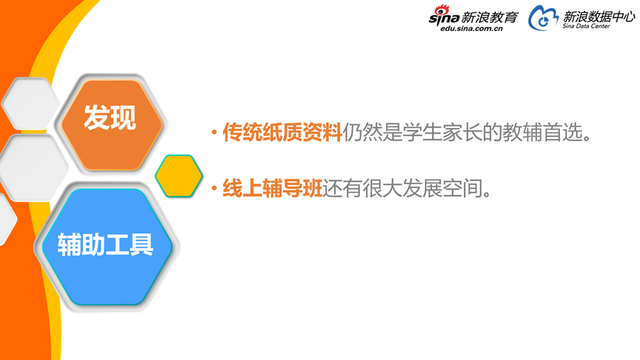 sina 新浪教育
edu.sina.com.cn

新浪数据中心
Sina Data Center

发现

辅助工具

· 传统纸质资料仍然是学生家长的教辅首选。

· 线上辅导班还有很大发展空间。